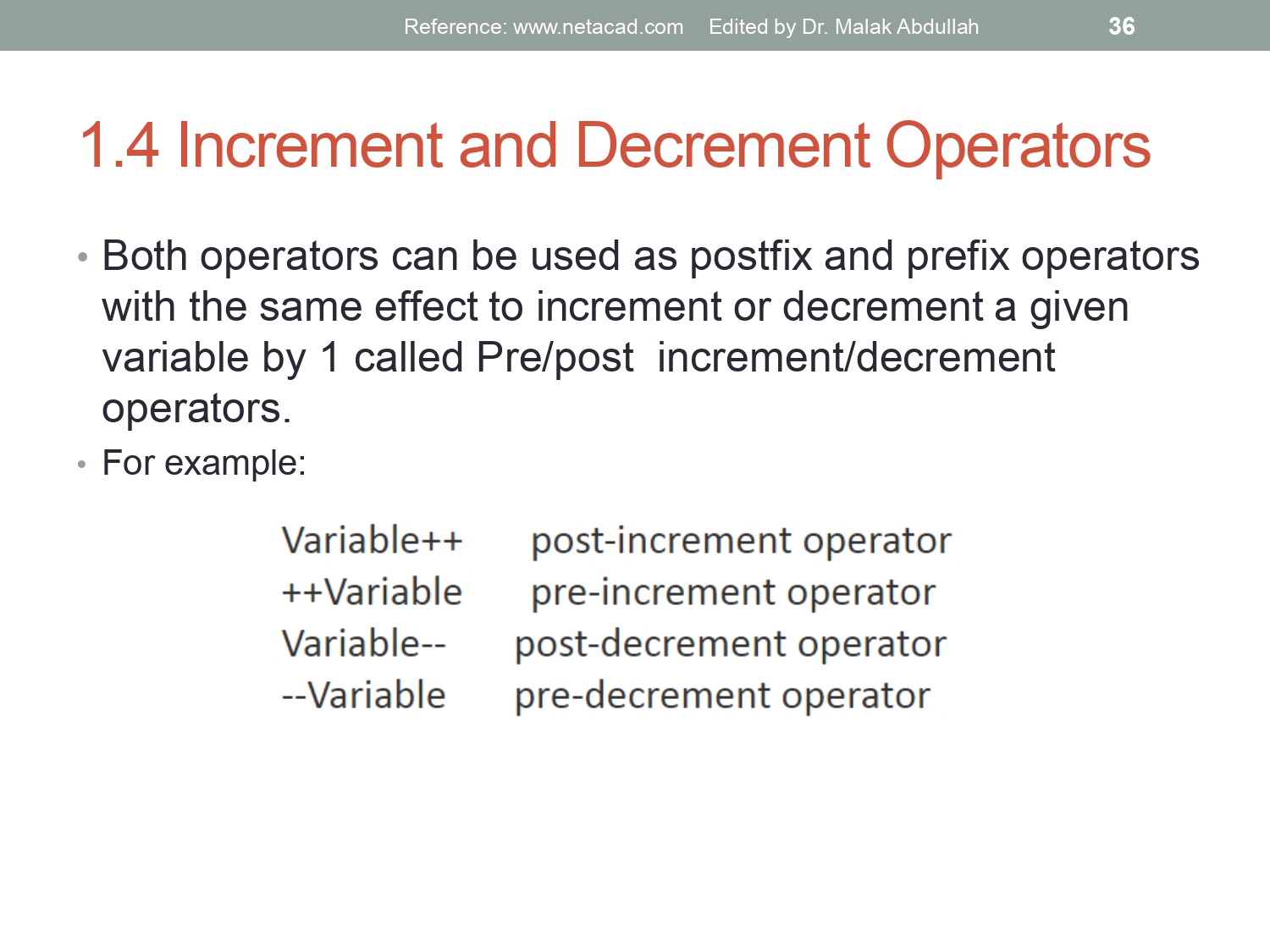 Reference: www.netacad.com Edited by Dr. Malak Abdullah 36

1.4 Increment and Decrement Operators

• Both operators can be used as postfix and prefix operators with the same effect to increment or decrement a given variable by 1 called Pre/post increment/decrement operators.
• For example:

Variable++ post-increment operator
++Variable pre-increment operator
Variable-- post-decrement operator
--Variable pre-decrement operator